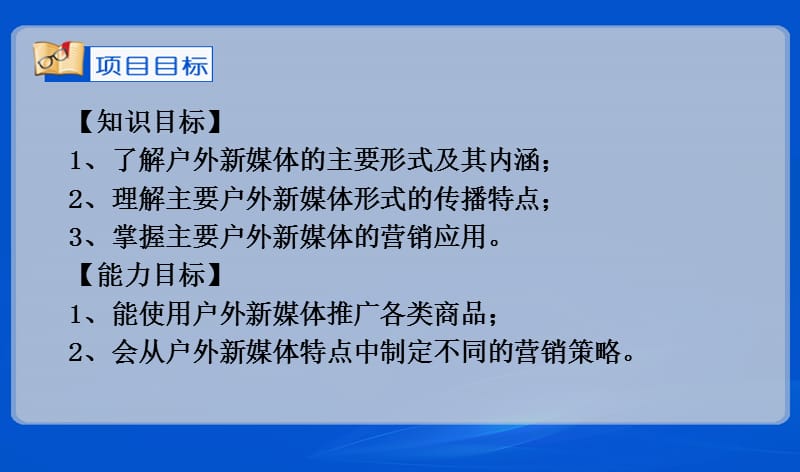 项目目标

【知识目标】
1、了解户外新媒体的主要形式及其内涵；
2、理解主要户外新媒体形式的传播特点；
3、掌握主要户外新媒体的营销应用。
【能力目标】
1、能使用户外新媒体推广各类商品；
2、会从户外新媒体特点中制定不同的营销策略。